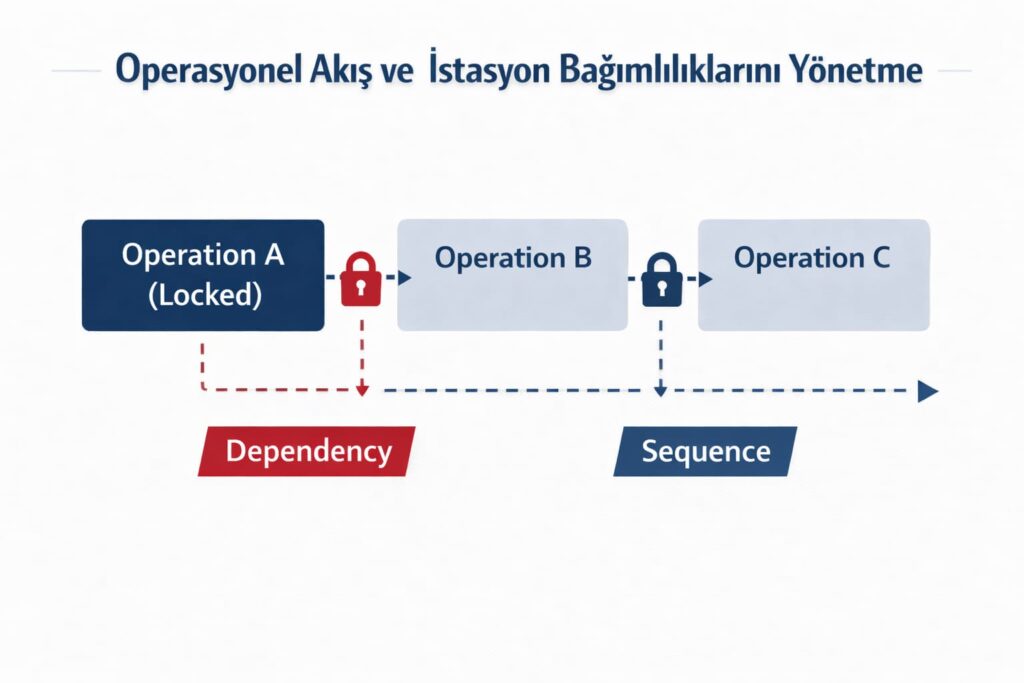 Operasyonel Akış ve İstasyon Bağımlılıklarını Yönetme

Operation A (Locked)

Operation B

Operation C

Dependency

Sequence